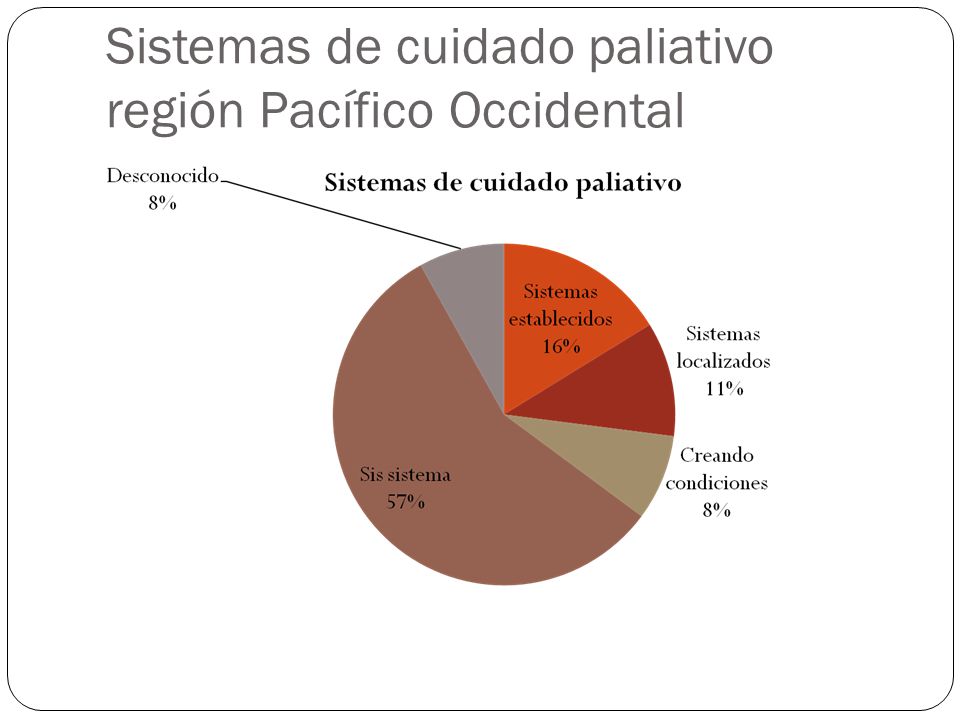 Sistemas de cuidado paliativo región Pacífico Occidental

Sistemas de cuidado paliativo

Desconocido
8%

Sistemas establecidos
16%

Sistemas localizados
11%

Creando condiciones
8%

Sis sistema
57%